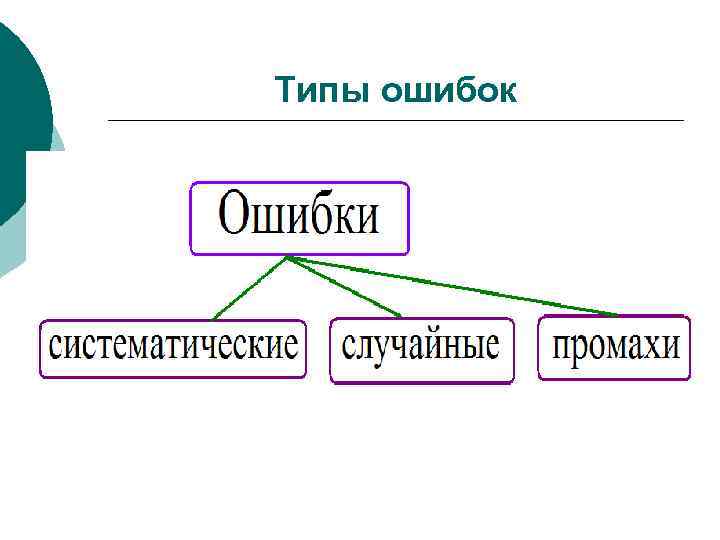 Типы ошибок

Ошибки

систематические

случайные

промахи